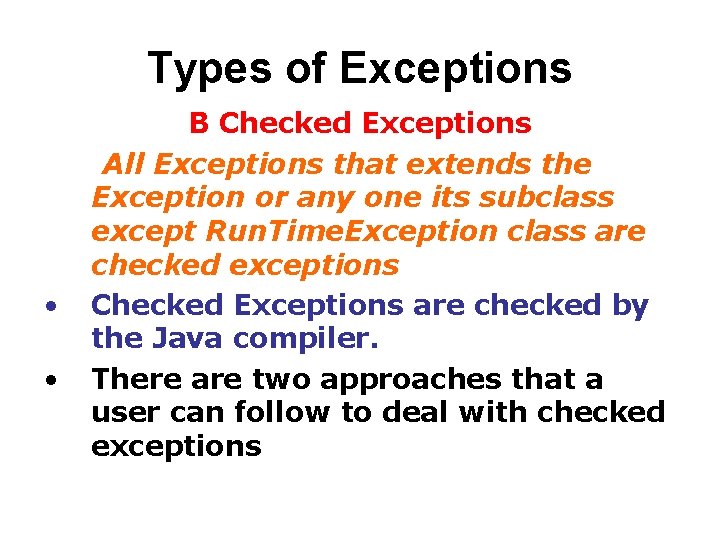 Types of Exceptions

B Checked Exceptions

All Exceptions that extends the Exception or any one its subclass except RunTimeException class are checked exceptions

• Checked Exceptions are checked by the Java compiler.

• There are two approaches that a user can follow to deal with checked exceptions